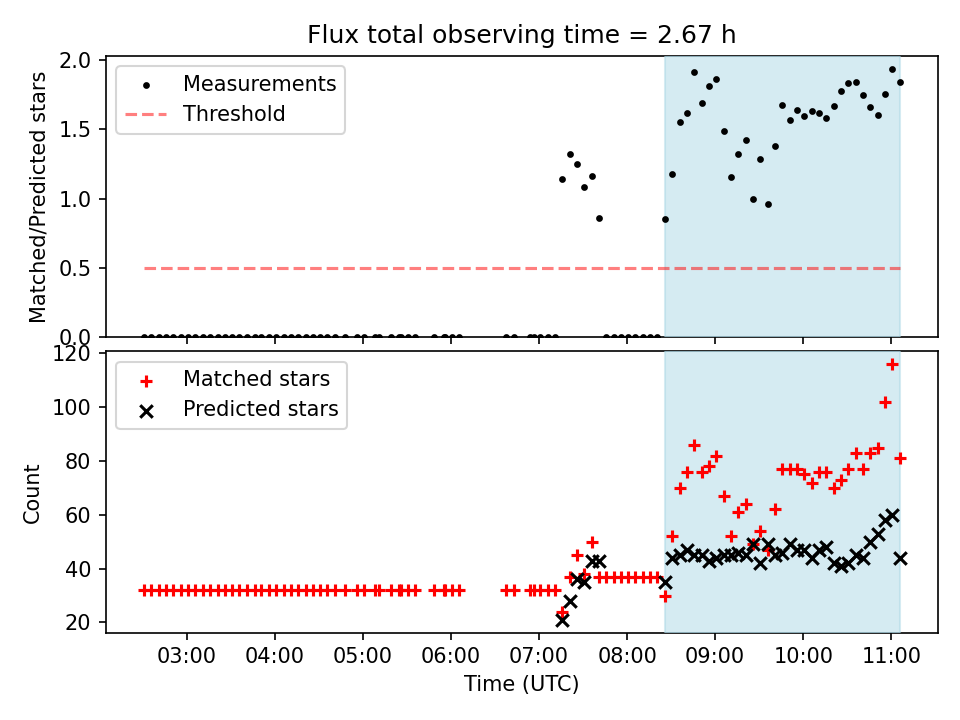 Flux total observing time = 2.67 h

Measurements
Threshold

Matched/Predicted stars

2.0
1.5
1.0
0.5
0.0

Matched stars
Predicted stars

Count

120
100
80
60
40
20

03:00
04:00
05:00
06:00
07:00
08:00
09:00
10:00
11:00

Time (UTC)